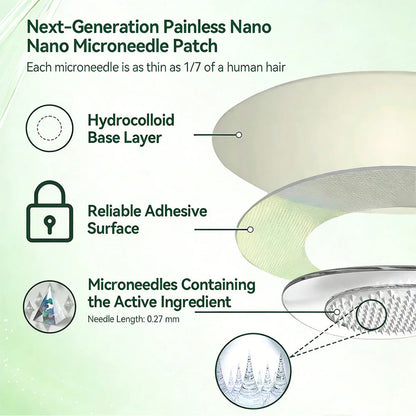 Next-Generation Painless Nano
Nano Microneedle Patch

Each microneedle is as thin as 1/7 of a human hair

Hydrocolloid Base Layer

Reliable Adhesive Surface

Microneedles Containing the Active Ingredient

Needle Length: 0.27 mm